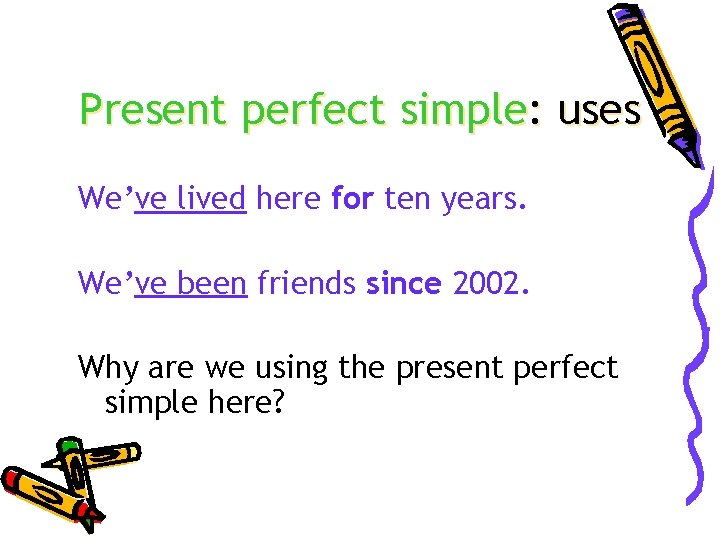 Present perfect simple: uses

We've lived here for ten years.

We've been friends since 2002.

Why are we using the present perfect simple here?